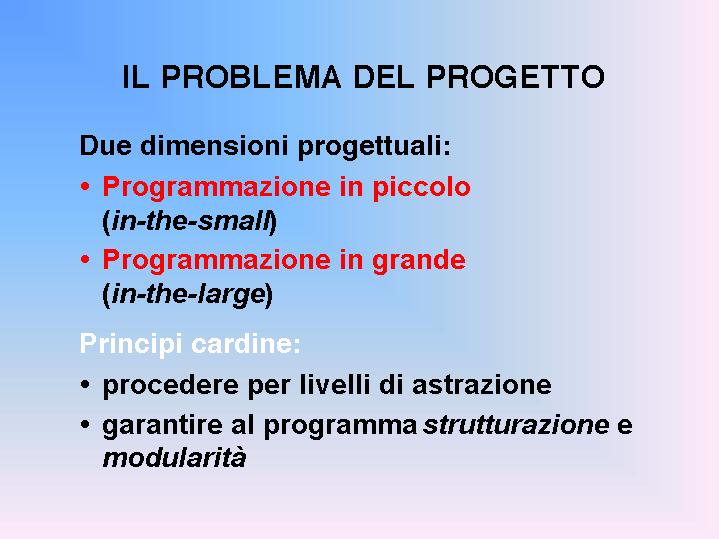 IL PROBLEMA DEL PROGETTO

Due dimensioni progettuali:

• Programmazione in piccolo (in-the-small)
• Programmazione in grande (in-the-large)

Principi cardine:

• procedere per livelli di astrazione
• garantire al programma strutturazione e modularità